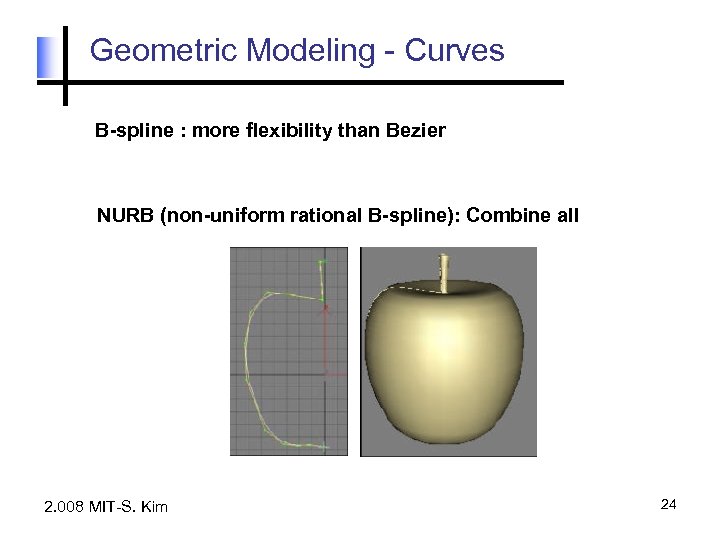 Geometric Modeling - Curves

B-spline : more flexibility than Bezier

NURB (non-uniform rational B-spline): Combine all

2.008 MIT-S. Kim

24